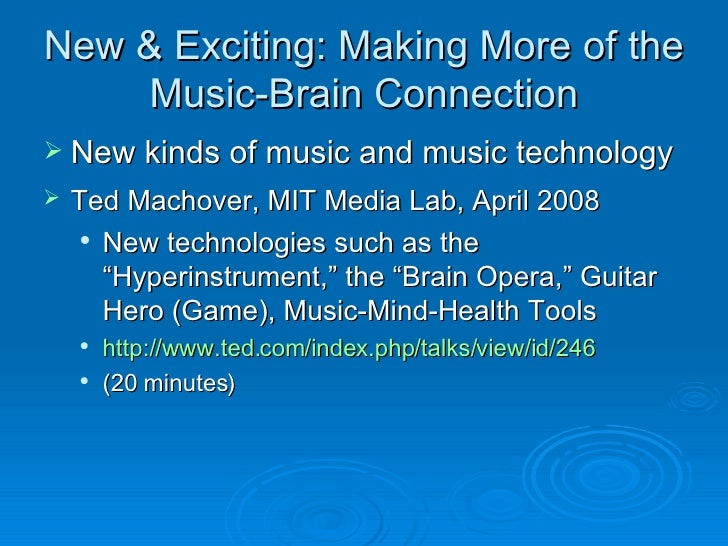 New & Exciting: Making More of the Music-Brain Connection

➢ New kinds of music and music technology

➢ Ted Machover, MIT Media Lab, April 2008

• New technologies such as the “Hyperinstrument,” the “Brain Opera,” Guitar Hero (Game), Music-Mind-Health Tools

• http://www.ted.com/index.php/talks/view/id/246

• (20 minutes)